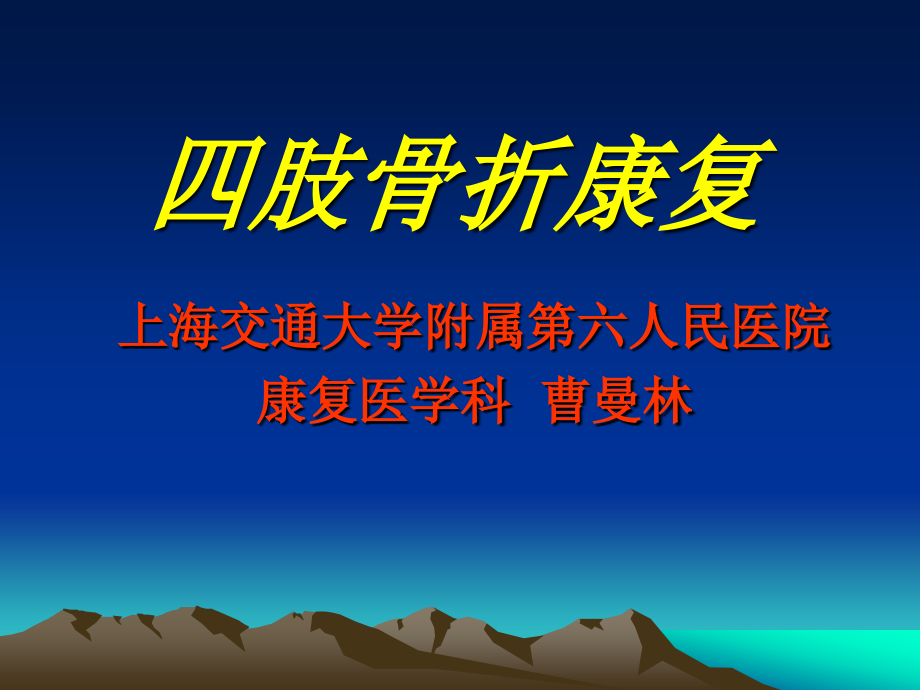 四肢骨折康复

上海交通大学附属第六人民医院
康复医学科 曹曼林